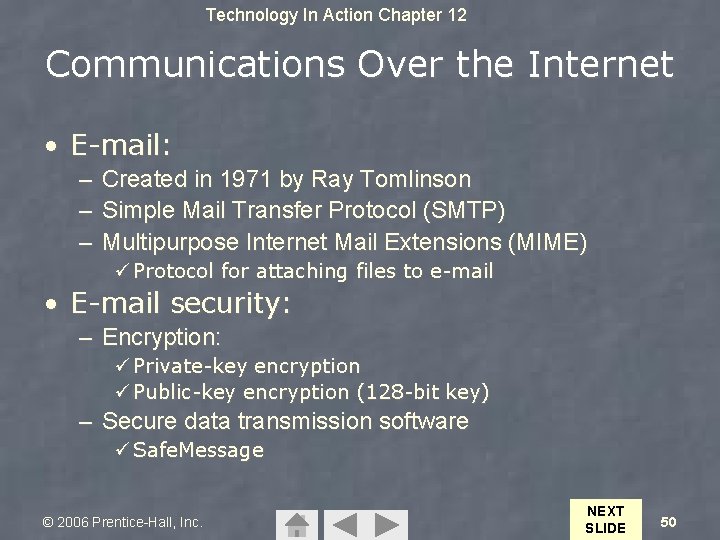 Technology In Action Chapter 12

Communications Over the Internet

• E-mail:
– Created in 1971 by Ray Tomlinson
– Simple Mail Transfer Protocol (SMTP)
– Multipurpose Internet Mail Extensions (MIME)
✓ Protocol for attaching files to e-mail

• E-mail security:
– Encryption:
✓ Private-key encryption
✓ Public-key encryption (128-bit key)
– Secure data transmission software
✓ SafeMessage

© 2006 Prentice-Hall, Inc.

NEXT SLIDE

50